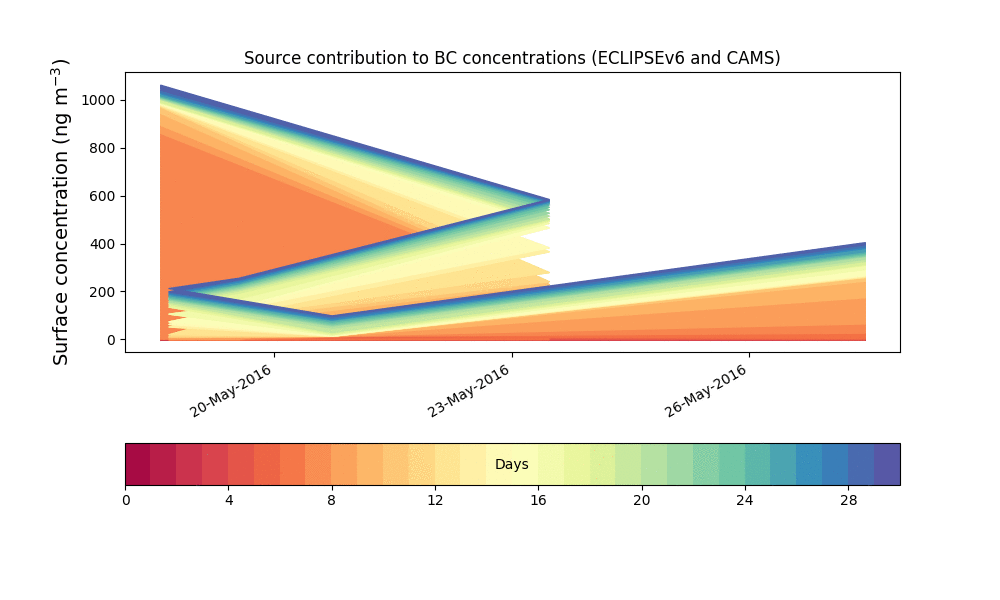 Source contribution to BC concentrations (ECLIPSEv6 and CAMS)

Surface concentration (ng m$^{-3}$)

1000
800
600
400
200
0

20-May-2016
23-May-2016
26-May-2016

Days

0
4
8
12
16
20
24
28